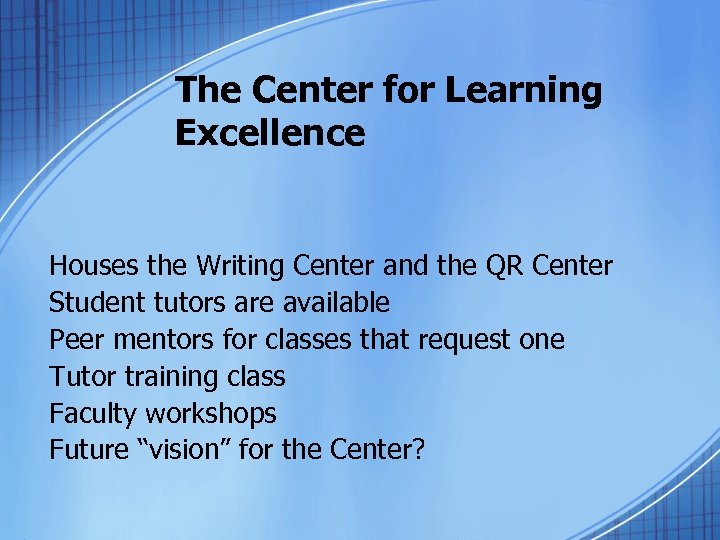 The Center for Learning Excellence

Houses the Writing Center and the QR Center
Student tutors are available
Peer mentors for classes that request one
Tutor training class
Faculty workshops
Future “vision” for the Center?